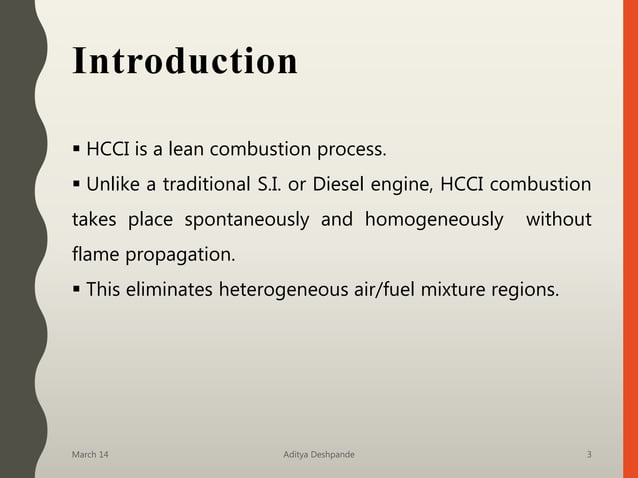 Introduction

▪ HCCI is a lean combustion process.

▪ Unlike a traditional S.I. or Diesel engine, HCCI combustion takes place spontaneously and homogeneously without flame propagation.

▪ This eliminates heterogeneous air/fuel mixture regions.

March 14

Aditya Deshpande

3